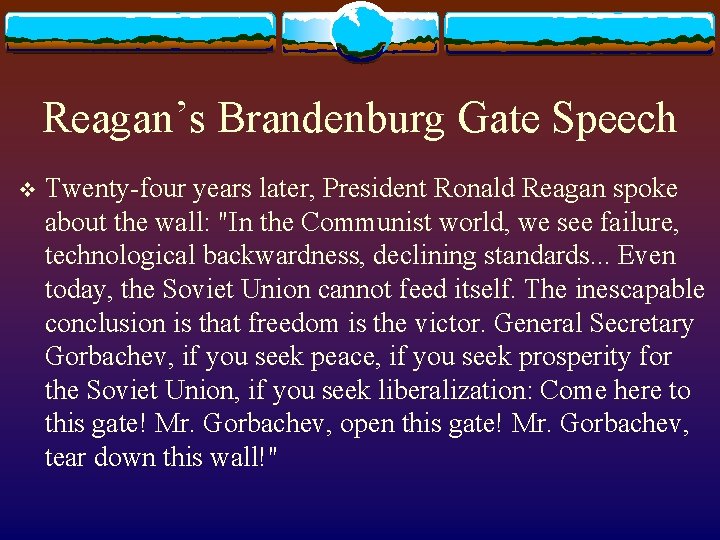 Reagan’s Brandenburg Gate Speech

❖ Twenty-four years later, President Ronald Reagan spoke about the wall: "In the Communist world, we see failure, technological backwardness, declining standards... Even today, the Soviet Union cannot feed itself. The inescapable conclusion is that freedom is the victor. General Secretary Gorbachev, if you seek peace, if you seek prosperity for the Soviet Union, if you seek liberalization: Come here to this gate! Mr. Gorbachev, open this gate! Mr. Gorbachev, tear down this wall!"